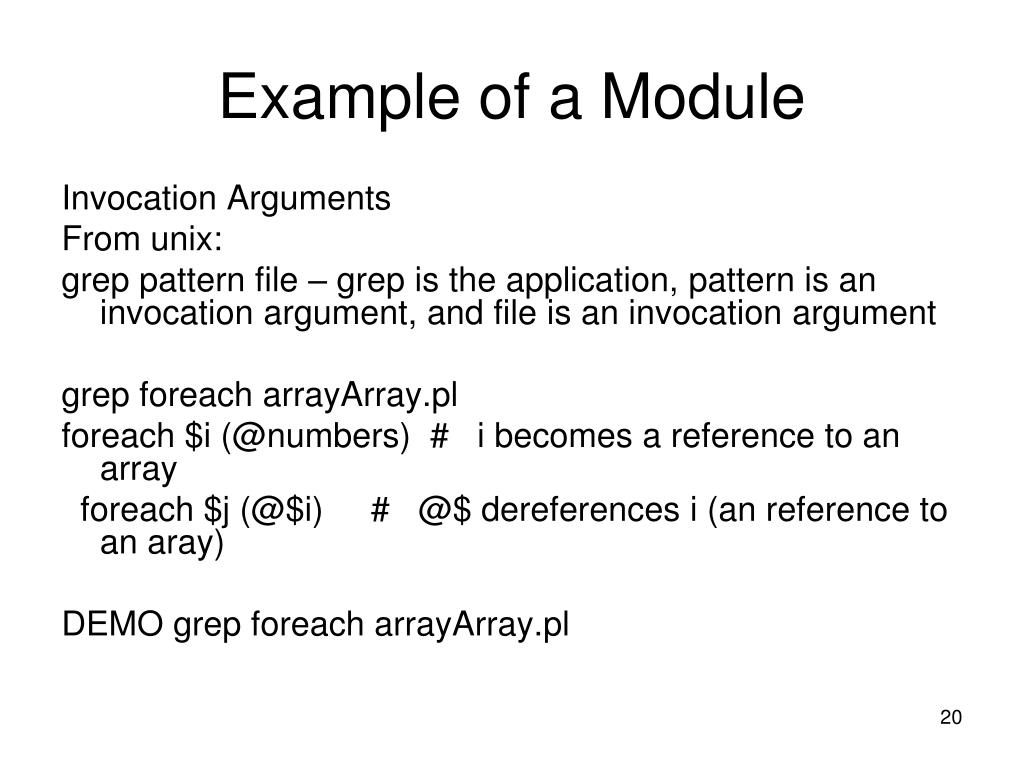 Example of a Module

Invocation Arguments

From unix:

grep pattern file – grep is the application, pattern is an invocation argument, and file is an invocation argument

grep foreach arrayArray.pl

foreach \$i (@numbers)  #   i becomes a reference to an array

foreach \$j (@\$i)     #   @\$ dereferences i (an reference to an aray)

DEMO grep foreach arrayArray.pl

20